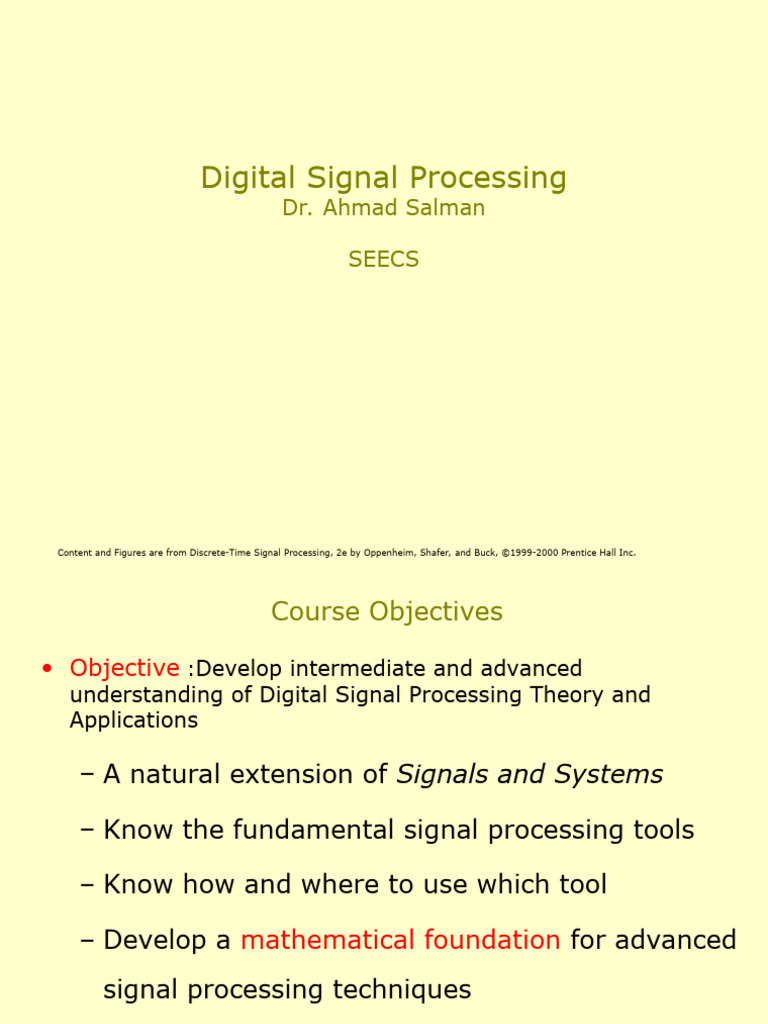 Digital Signal Processing
Dr. Ahmad Salman

SEECS

Content and Figures are from Discrete-Time Signal Processing, 2e by Oppenheim, Shafer, and Buck, ©1999-2000 Prentice Hall Inc.

Course Objectives

• Objective :Develop intermediate and advanced understanding of Digital Signal Processing Theory and Applications

– A natural extension of Signals and Systems

– Know the fundamental signal processing tools

– Know how and where to use which tool

– Develop a mathematical foundation for advanced signal processing techniques